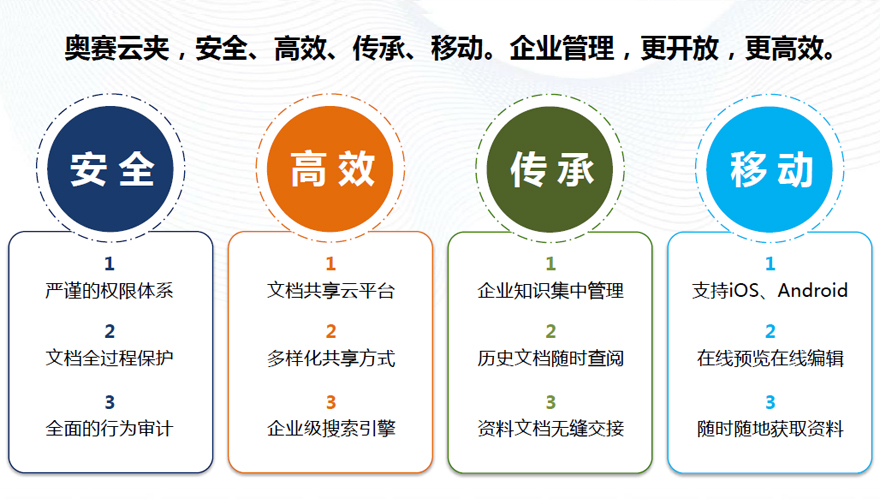 奥赛云夹，安全、高效、传承、移动。企业管理，更开放，更高效。

安全

1
严谨的权限体系
2
文档全过程保护
3
全面的行为审计

高效

1
文档共享云平台
2
多样化共享方式
3
企业级搜索引擎

传承

1
企业知识集中管理
2
历史文档随时查阅
3
资料文档无缝交接

移动

1
支持iOS、Android
2
在线预览在线编辑
3
随时随地获取资料